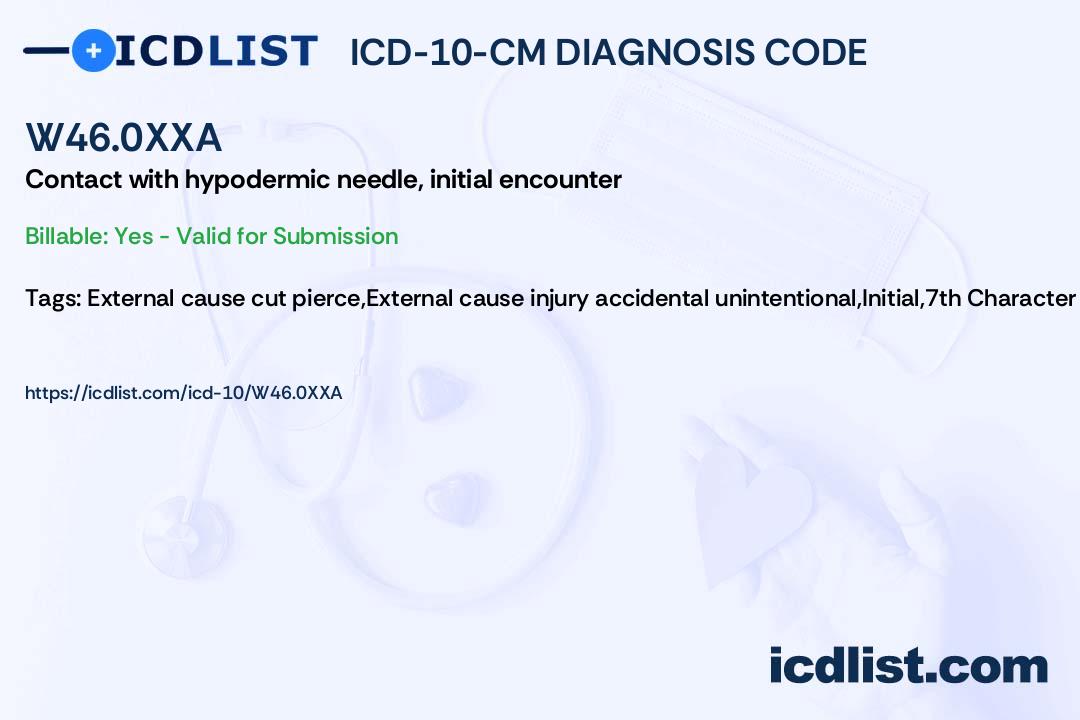 ICDLIST ICD-10-CM DIAGNOSIS CODE

W46.0XXA

Contact with hypodermic needle, initial encounter

Billable: Yes - Valid for Submission

Tags: External cause cut pierce,External cause injury accidental unintentional,Initial,7th Character

https://icdlist.com/icd-10/W46.0XXA

icdlist.com